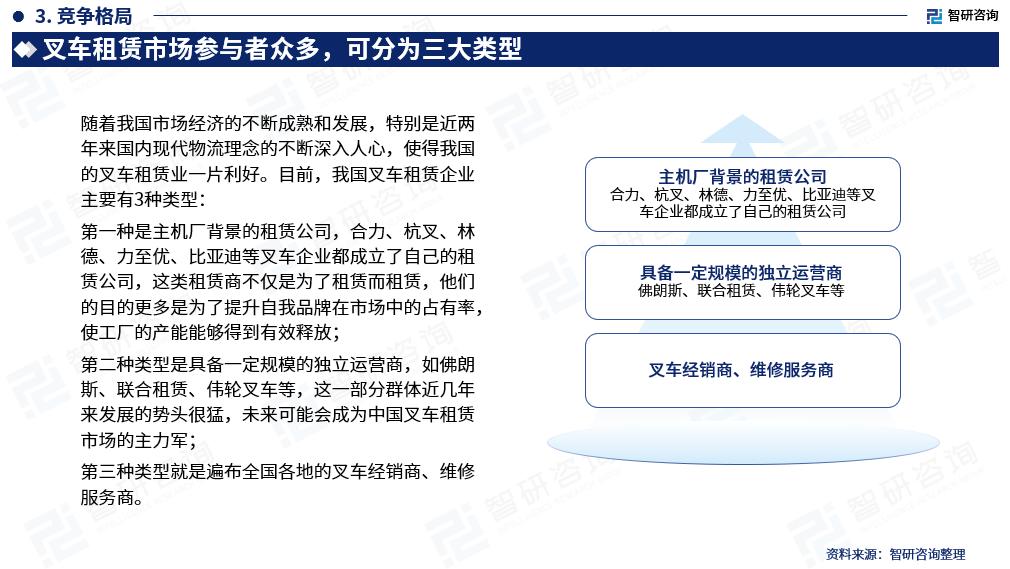 3. 竞争格局

智研咨询

叉车租赁市场参与者众多，可分为三大类型

随着我国市场经济的不断成熟和发展，特别是近两年来国内现代物流理念的不断深入人心，使得我国的叉车租赁业一片利好。目前，我国叉车租赁企业主要有3种类型：

第一种是主机厂背景的租赁公司，合力、杭叉、林德、力至优、比亚迪等叉车企业都成立了自己的租赁公司，这类租赁商不仅是为了租赁而租赁，他们的目的更多是为了提升自我品牌在市场中的占有率，使工厂的产能能够得到有效释放；

第二种类型是具备一定规模的独立运营商，如佛朗斯、联合租赁、伟轮叉车等，这一部分群体近几年来发展的势头很猛，未来可能会成为中国叉车租赁市场的主力军；

第三种类型就是遍布全国各地的叉车经销商、维修服务商。

主机厂背景的租赁公司
合力、杭叉、林德、力至优、比亚迪等叉车企业都成立了自己的租赁公司

具备一定规模的独立运营商
佛朗斯、联合租赁、伟轮叉车等

叉车经销商、维修服务商

资料来源：智研咨询整理